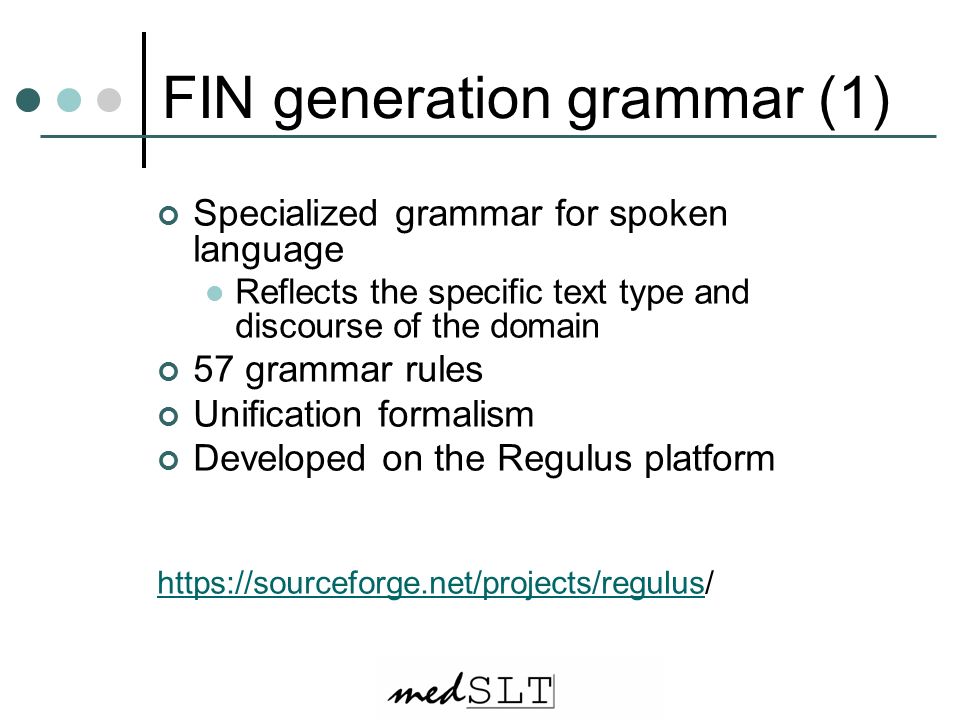 FIN generation grammar (1)

Specialized grammar for spoken language

Reflects the specific text type and discourse of the domain

57 grammar rules

Unification formalism

Developed on the Regulus platform

https://sourceforge.net/projects/regulus/

medSLT